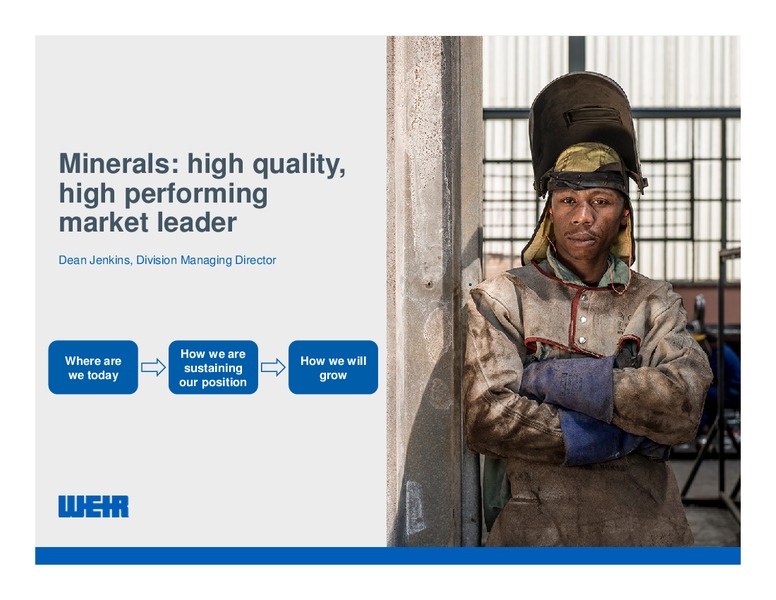 Minerals: high quality, high performing market leader

Dean Jenkins, Division Managing Director

Where are we today

How we are sustaining our position

How we will grow

WEIR